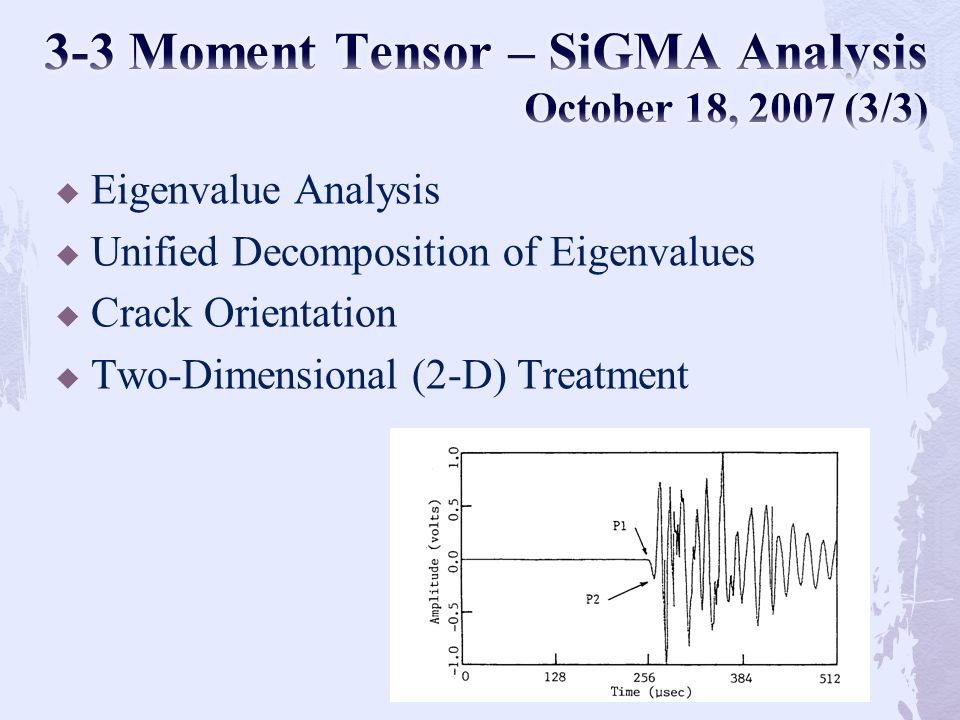 3-3 Moment Tensor – SiGMA Analysis
October 18, 2007 (3/3)

Eigenvalue Analysis

Unified Decomposition of Eigenvalues

Crack Orientation

Two-Dimensional (2-D) Treatment

Amplitude (volts)
1.0
0.5
0.0
-0.5
-1.0
P1
P2
0
128
256
384
512
Time (μsec)